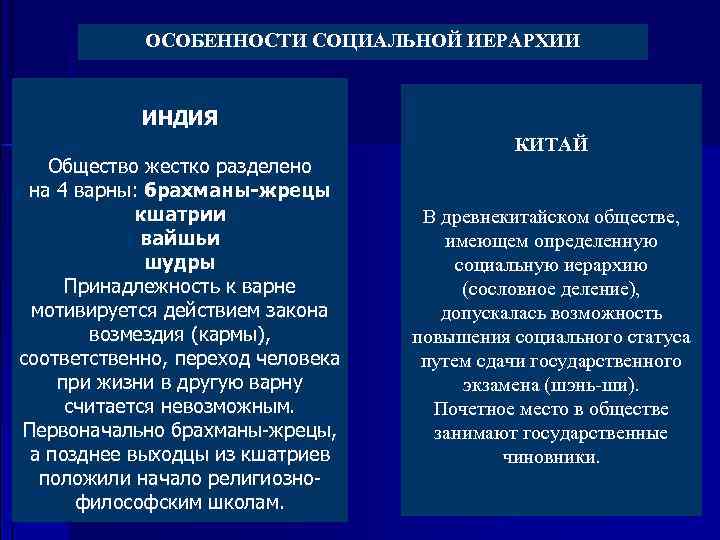 ОСОБЕННОСТИ СОЦИАЛЬНОЙ ИЕРАРХИИ

ИНДИЯ

Общество жестко разделено на 4 варны: брахманы-жрецы
кшатрии
вайшьи
шудры
Принадлежность к варне мотивируется действием закона возмездия (кармы), соответственно, переход человека при жизни в другую варну считается невозможным. Первоначально брахманы-жрецы, а позднее выходцы из кшатриев положили начало религиозно-философским школам.

КИТАЙ

В древнекитайском обществе, имеющем определенную социальную иерархию (сословное деление), допускалась возможность повышения социального статуса путем сдачи государственного экзамена (шэнь-ши). Почетное место в обществе занимают государственные чиновники.